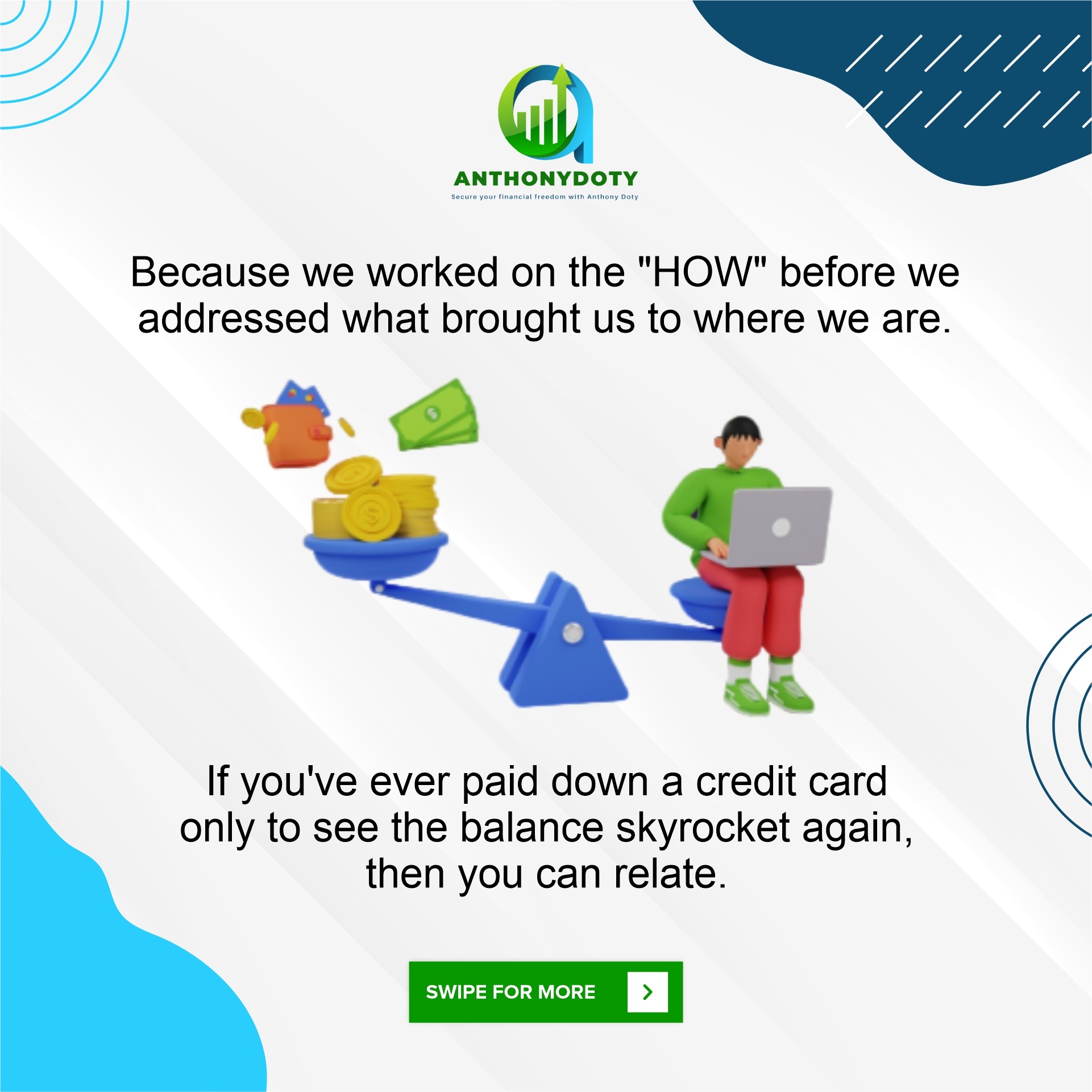 ANTHONYDOTY
Secure your financial freedom with Anthony Doty

Because we worked on the "HOW" before we addressed what brought us to where we are.

If you've ever paid down a credit card only to see the balance skyrocket again, then you can relate.

SWIPE FOR MORE